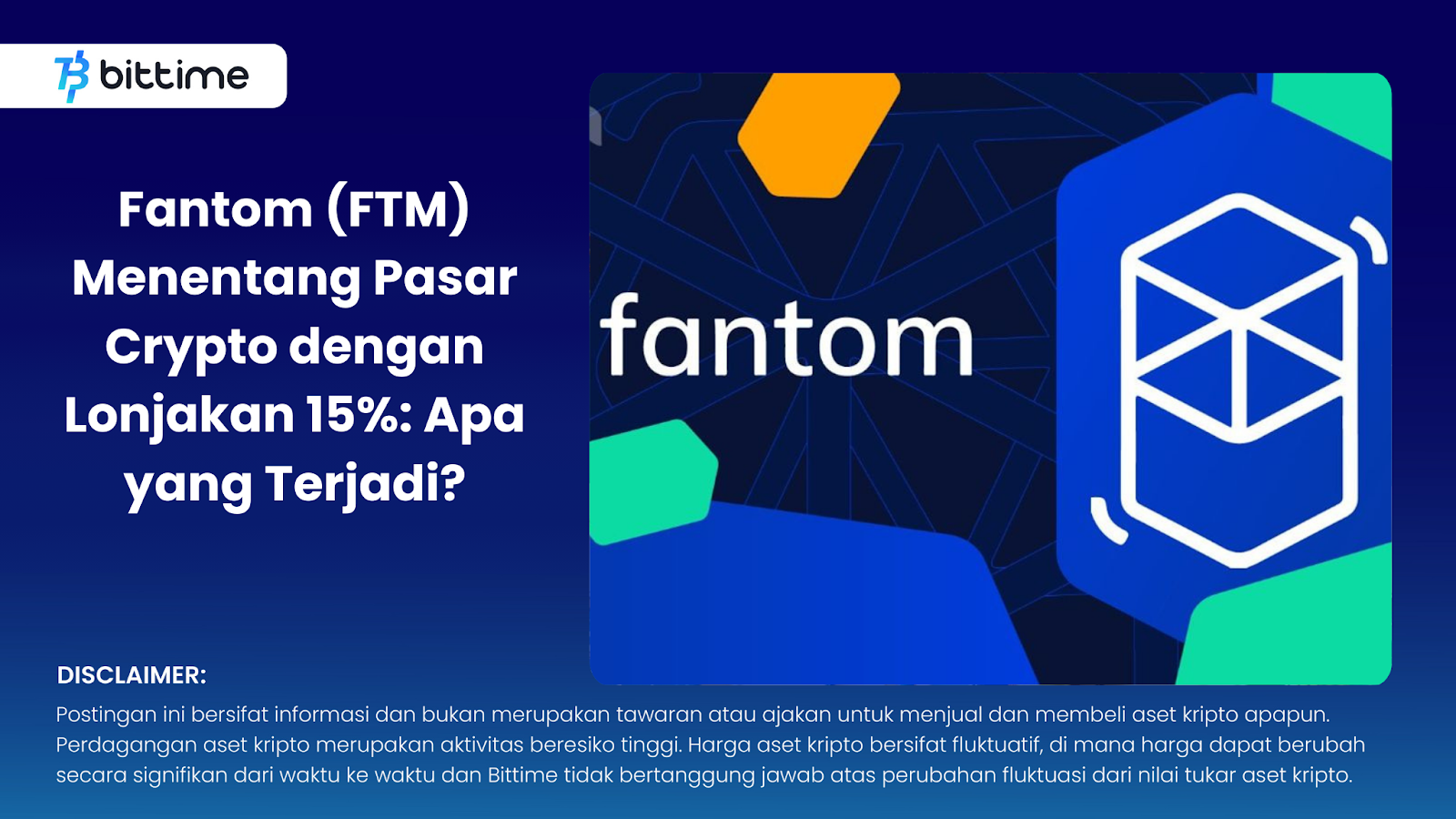 bittime

Fantom (FTM) Menentang Pasar Crypto dengan Lonjakan 15%: Apa yang Terjadi?

fantom

DISCLAIMER:
Postingan ini bersifat informasi dan bukan merupakan tawaran atau ajakan untuk menjual dan membeli aset kripto apapun. Perdagangan aset kripto merupakan aktivitas beresiko tinggi. Harga aset kripto bersifat fluktuatif, di mana harga dapat berubah secara signifikan dari waktu ke waktu dan Bittime tidak bertanggung jawab atas perubahan fluktuasi dari nilai tukar aset kripto.